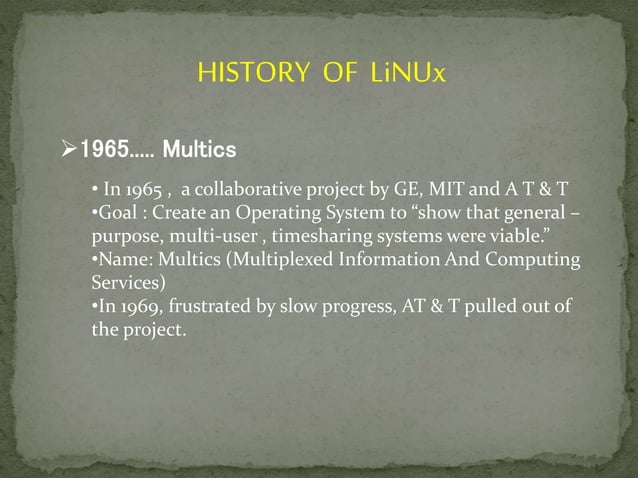 HISTORY OF LiNUx

➢1965..... Multics

• In 1965 , a collaborative project by GE, MIT and A T & T
•Goal : Create an Operating System to “show that general – purpose, multi-user , timesharing systems were viable.”
•Name: Multics (Multiplexed Information And Computing Services)
•In 1969, frustrated by slow progress, AT & T pulled out of the project.